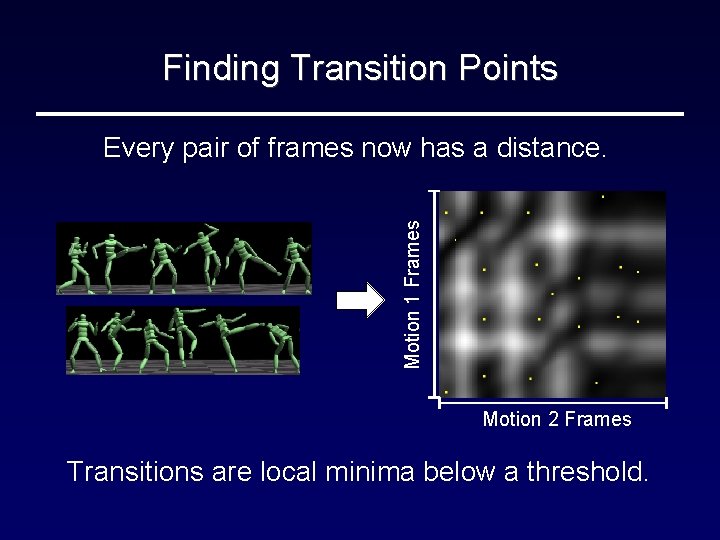 Finding Transition Points

Every pair of frames now has a distance.

Motion 1 Frames

Motion 2 Frames

Transitions are local minima below a threshold.